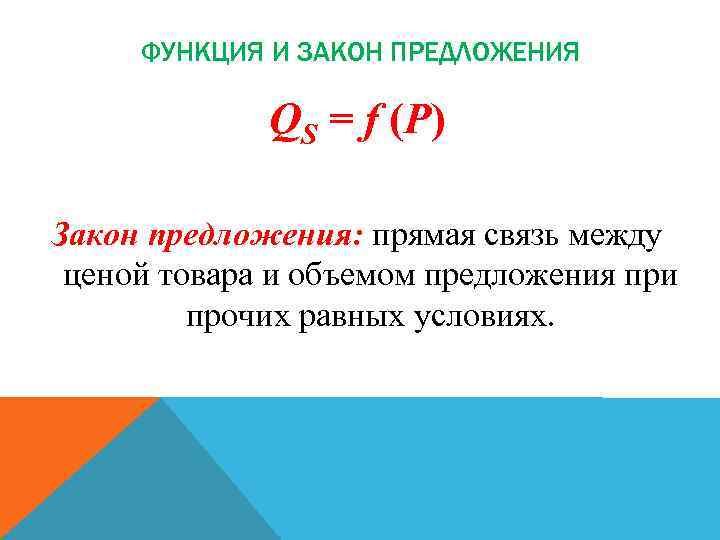 ФУНКЦИЯ И ЗАКОН ПРЕДЛОЖЕНИЯ

$Q_S = f(P)$

Закон предложения: прямая связь между ценой товара и объемом предложения при прочих равных условиях.